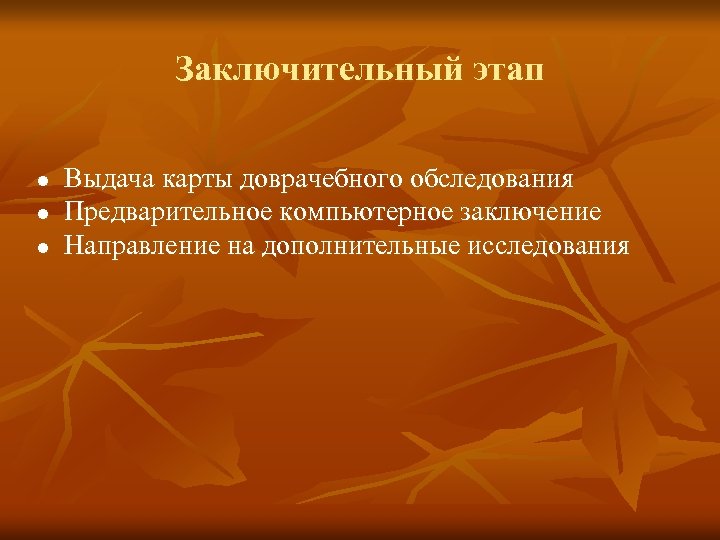 Заключительный этап

- Выдача карты доврачебного обследования
- Предварительное компьютерное заключение
- Направление на дополнительные исследования